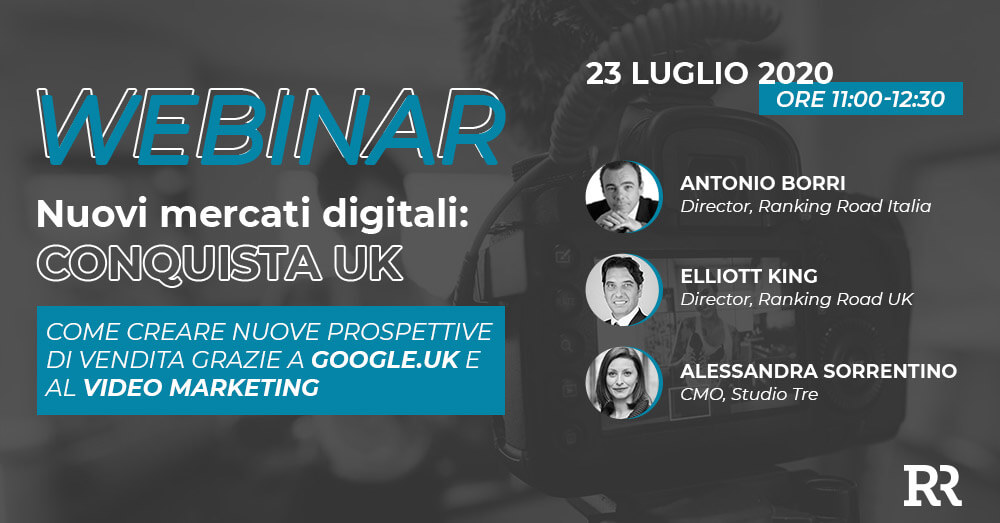 WEBINAR

Nuovi mercati digitali:
CONQUISTA UK

COME CREARE NUOVE PROSPETTIVE DI VENDITA GRAZIE A GOOGLE.UK E AL VIDEO MARKETING

23 LUGLIO 2020
ORE 11:00-12:30

ANTONIO BORRI
Director, Ranking Road Italia

ELLIOTT KING
Director, Ranking Road UK

ALESSANDRA SORRENTINO
CMO, Studio Tre

RR